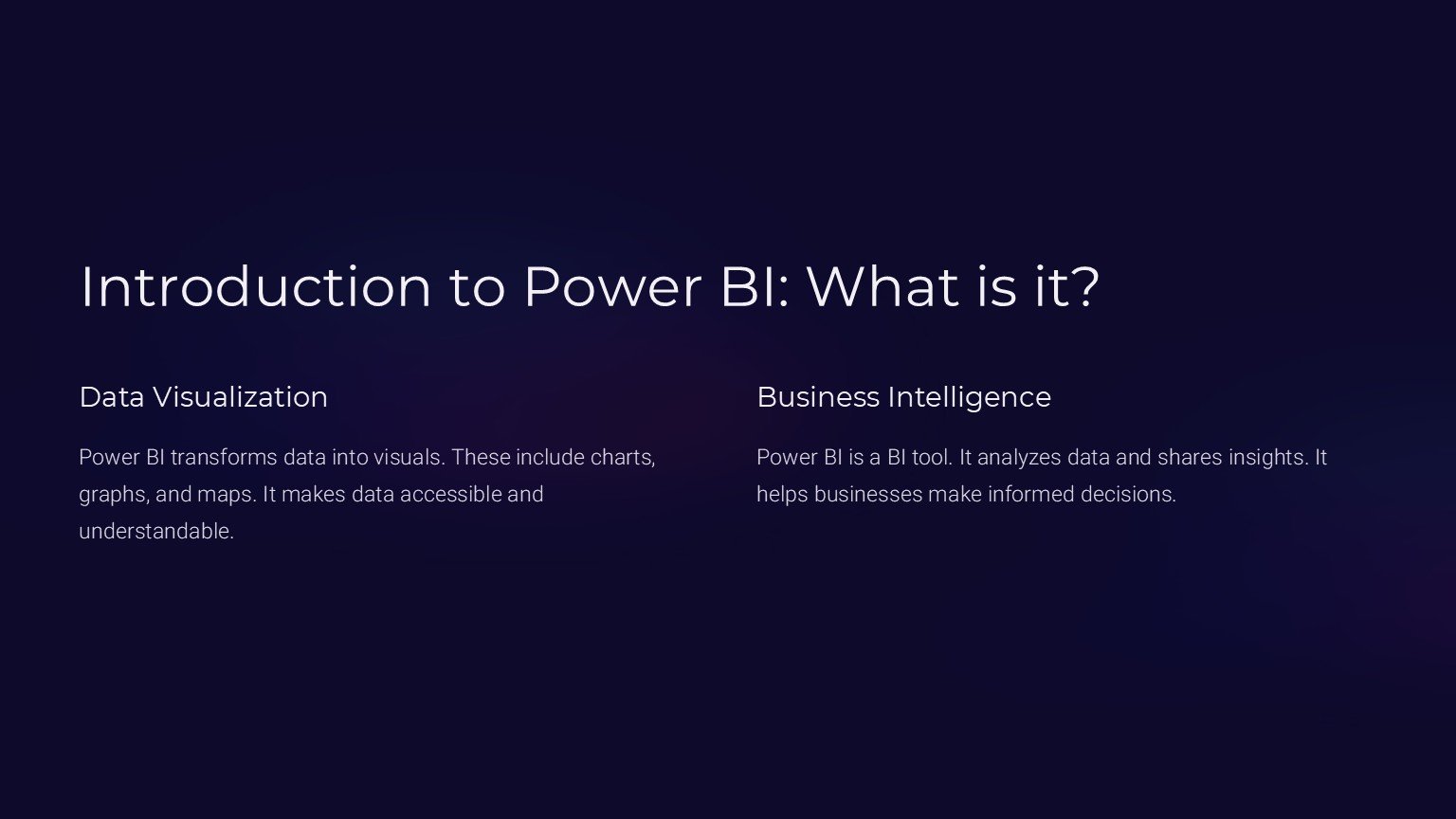 Introduction to Power BI: What is it?

Data Visualization

Power BI transforms data into visuals. These include charts, graphs, and maps. It makes data accessible and understandable.

Business Intelligence

Power BI is a BI tool. It analyzes data and shares insights. It helps businesses make informed decisions.